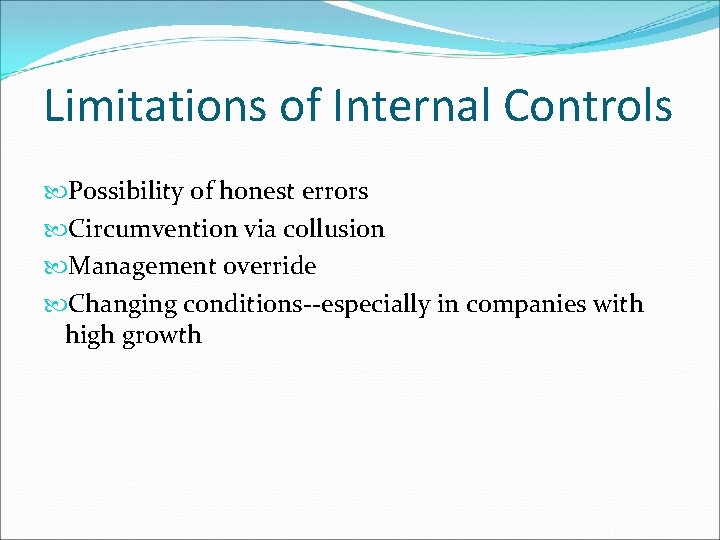 Limitations of Internal Controls

Possibility of honest errors

Circumvention via collusion

Management override

Changing conditions--especially in companies with high growth